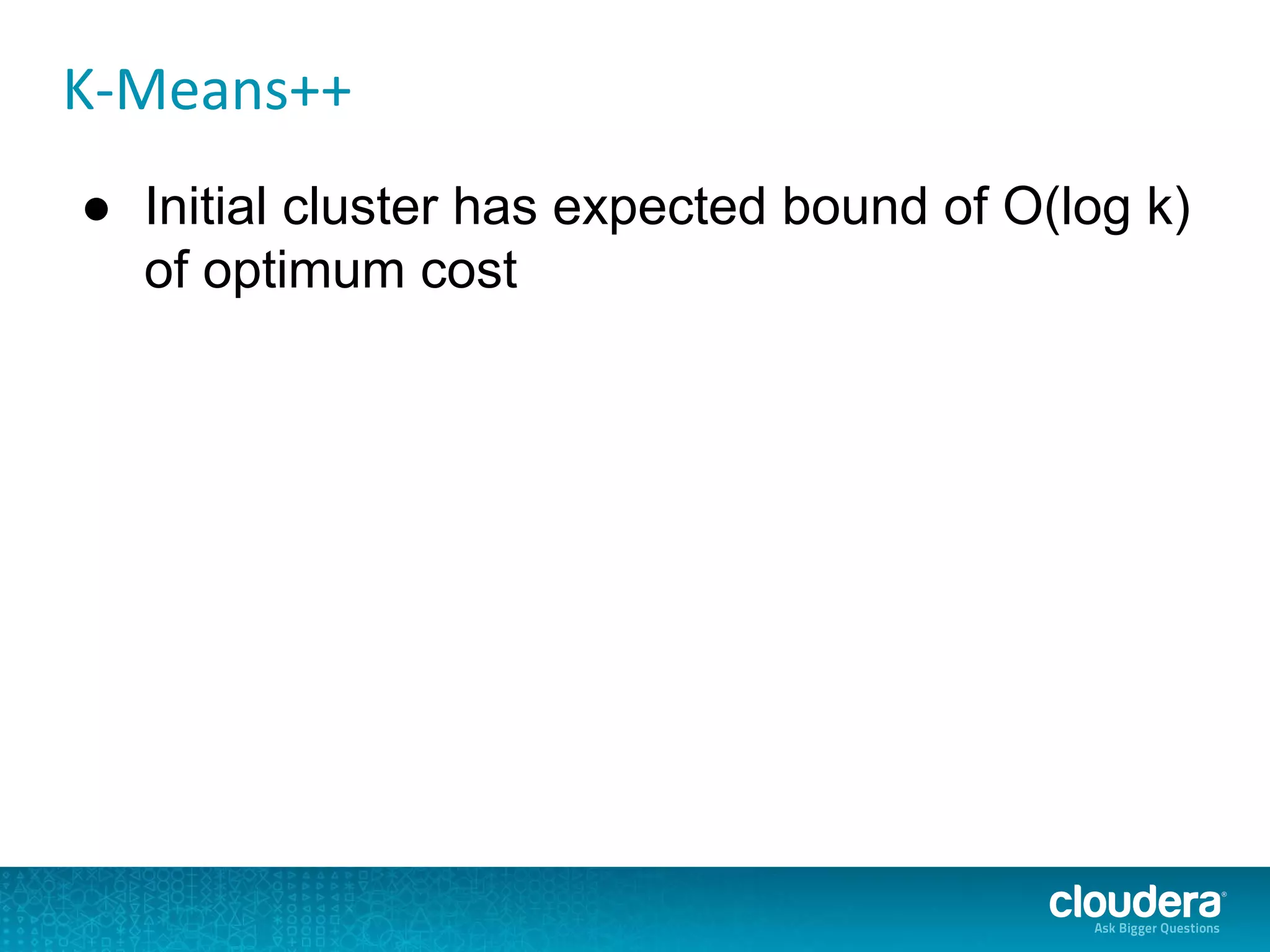 K-Means++

● Initial cluster has expected bound of O(log k) of optimum cost

cloudera®
Ask Bigger Questions